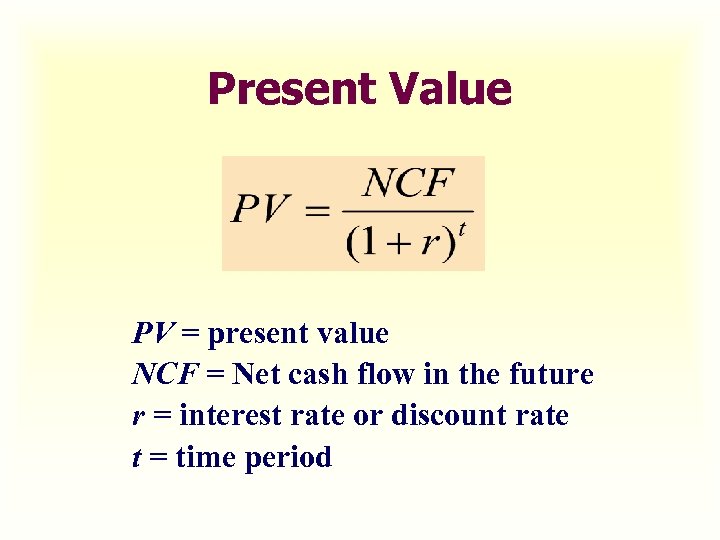 Present Value

$PV = \frac{NCF}{(1+r)^t}$

$PV$ = present value
$NCF$ = Net cash flow in the future
$r$ = interest rate or discount rate
$t$ = time period